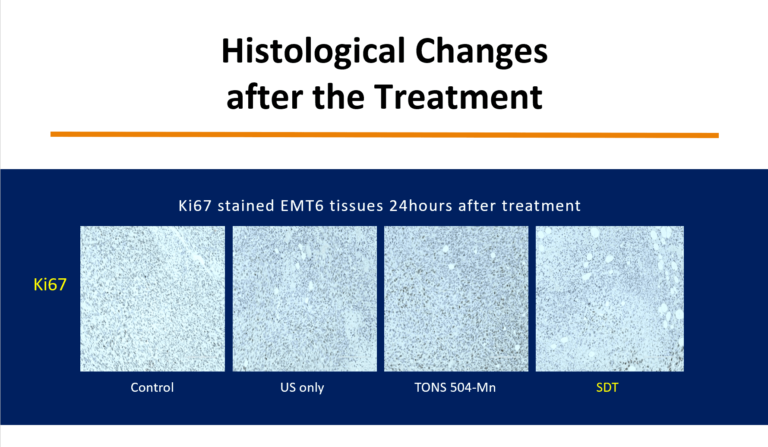 Histological Changes after the Treatment

Ki67 stained EMT6 tissues 24hours after treatment

Ki67

Control

US only

TONS 504-Mn

SDT